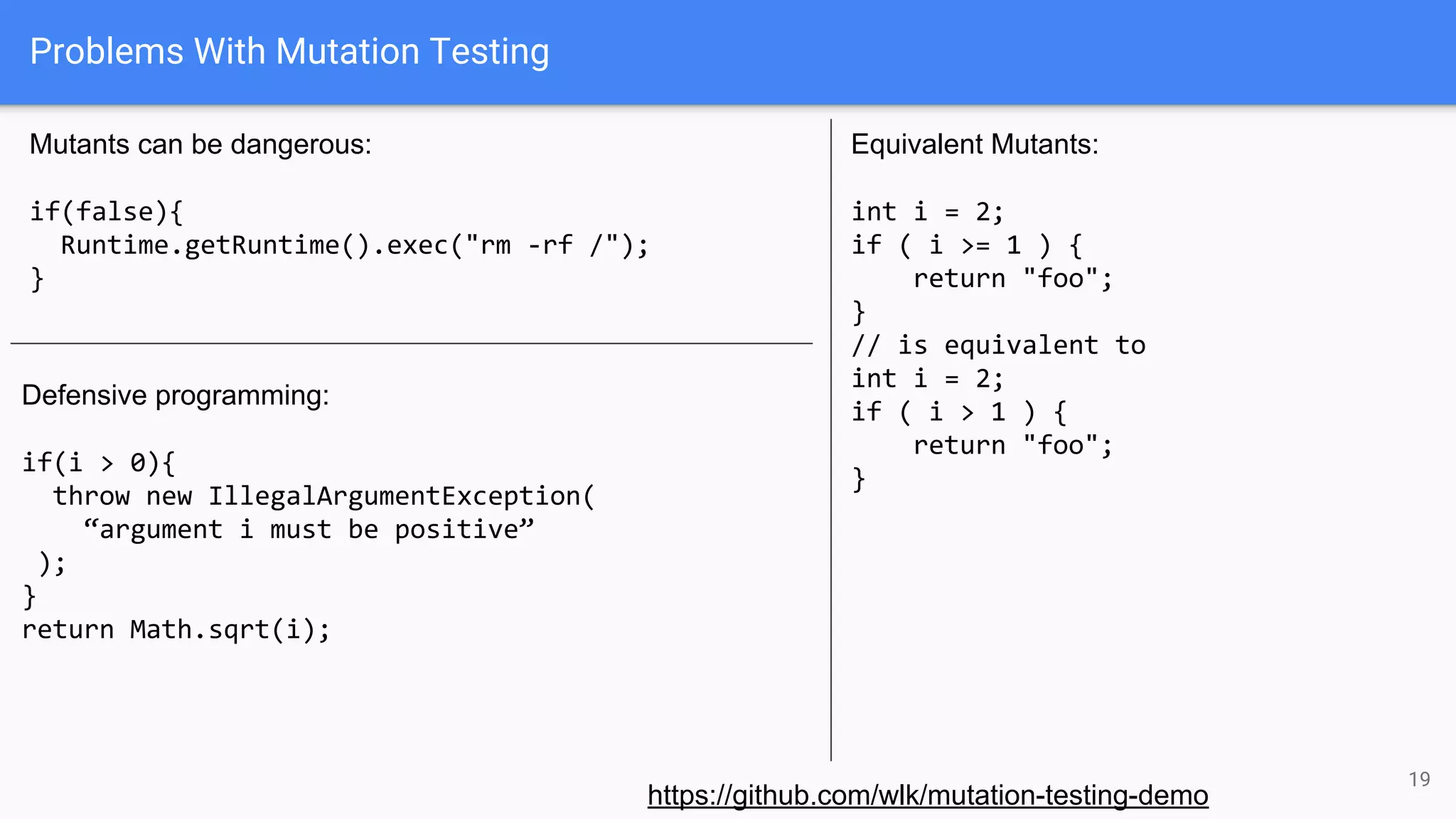 Problems With Mutation Testing

Mutants can be dangerous:

if(false){
  Runtime.getRuntime().exec("rm -rf /");
}

Defensive programming:

if(i > 0){
  throw new IllegalArgumentException(
    “argument i must be positive”
  );
}
return Math.sqrt(i);

Equivalent Mutants:

int i = 2;
if ( i >= 1 ) {
    return "foo";
}
// is equivalent to
int i = 2;
if ( i > 1 ) {
    return "foo";
}

https://github.com/wlk/mutation-testing-demo

19